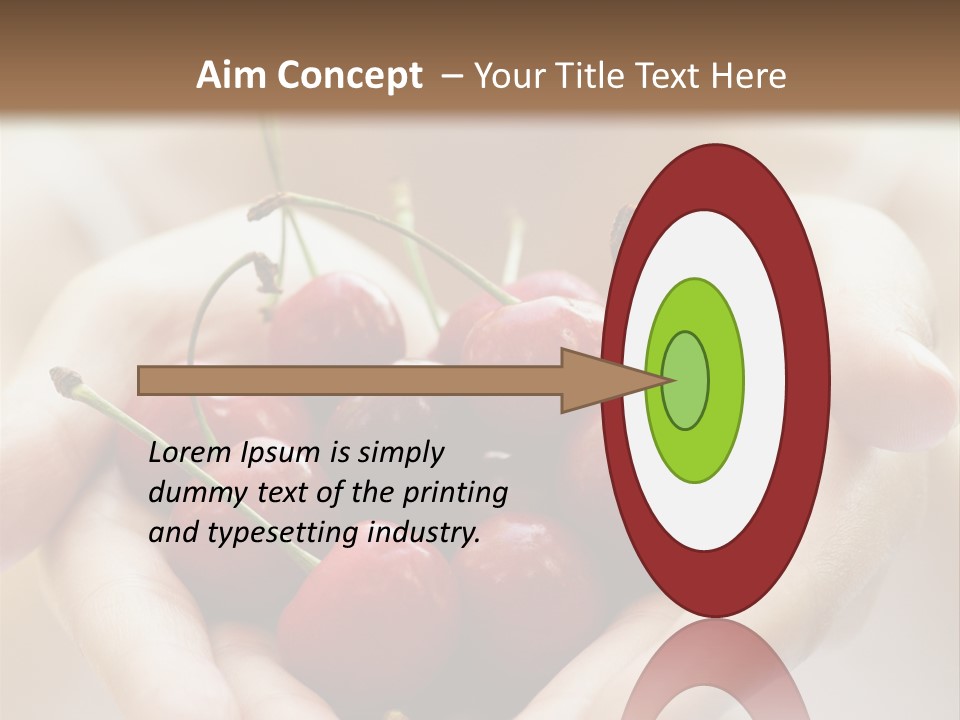 Aim Concept – Your Title Text Here

Lorem Ipsum is simply dummy text of the printing and typesetting industry.